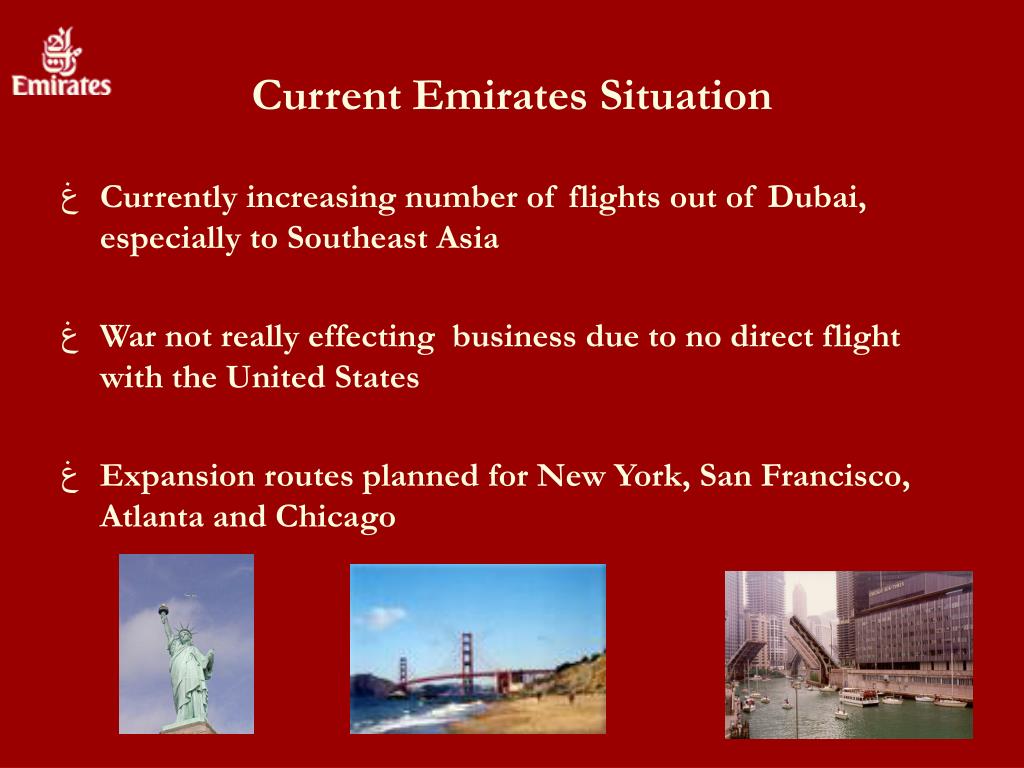 Emirates

Current Emirates Situation

غ Currently increasing number of flights out of Dubai, especially to Southeast Asia

غ War not really effecting business due to no direct flight with the United States

غ Expansion routes planned for New York, San Francisco, Atlanta and Chicago